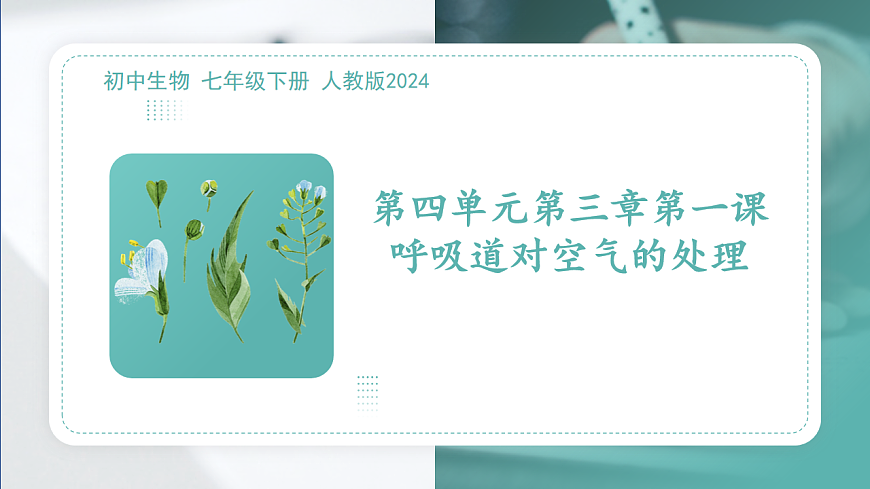 初中生物 七年级下册 人教版2024

第四单元第三章第一课
呼吸道对空气的处理